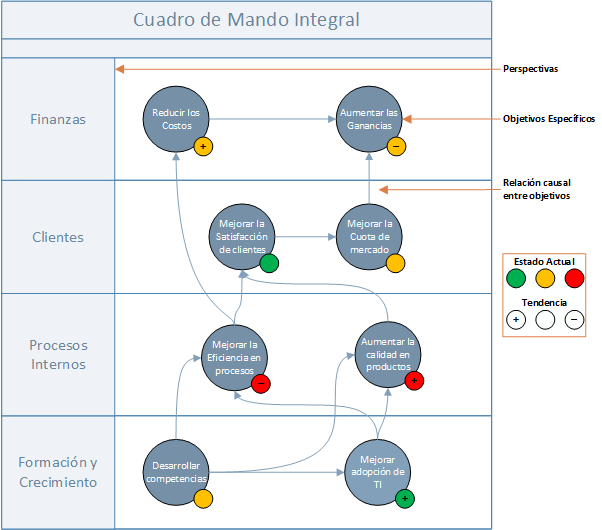 Cuadro de Mando Integral

Perspectivas

Finanzas

Reducir los Costos +

Aumentar las Ganancias −

Objetivos Específicos

Relación causal entre objetivos

Clientes

Mejorar la Satisfacción de clientes

Mejorar la Cuota de mercado

Estado Actual

Tendencia

+ −

Procesos Internos

Mejorar la Eficiencia en procesos −

Aumentar la calidad en productos +

Formación y Crecimiento

Desarrollar competencias

Mejorar adopción de TI +